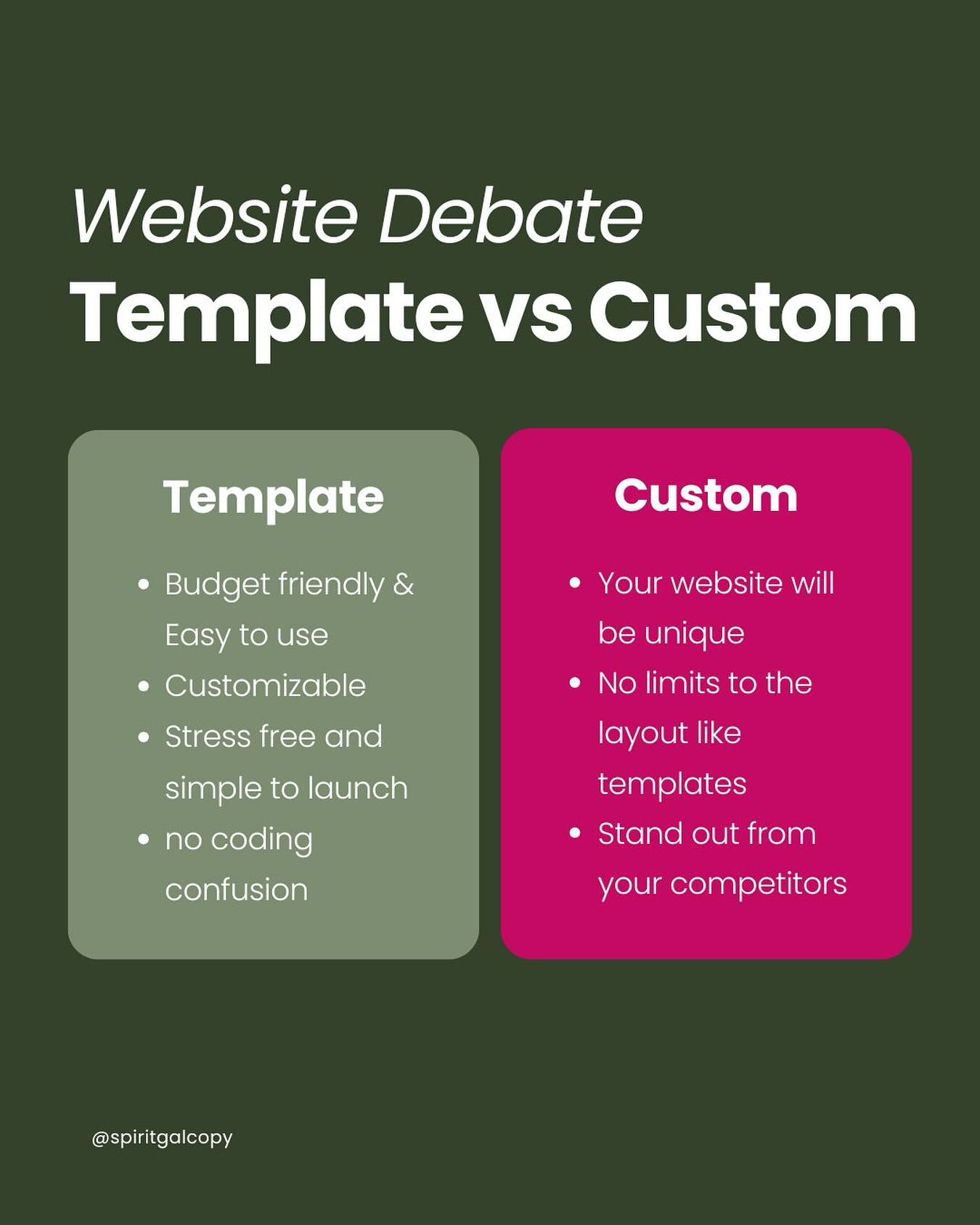 Website Debate
Template vs Custom

Template

- Budget friendly & Easy to use
- Customizable
- Stress free and simple to launch
- no coding confusion

Custom

- Your website will be unique
- No limits to the layout like templates
- Stand out from your competitors

@spiritgalcopy